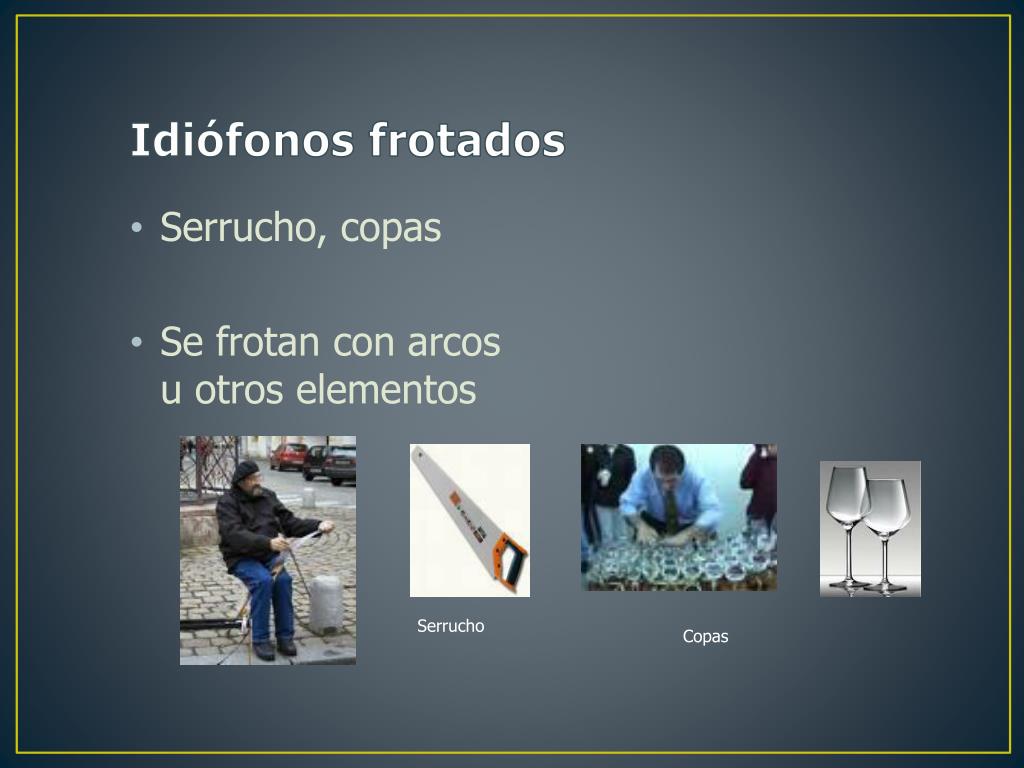 Idiófonos frotados

• Serrucho, copas

• Se frotan con arcos u otros elementos

Serrucho

Copas